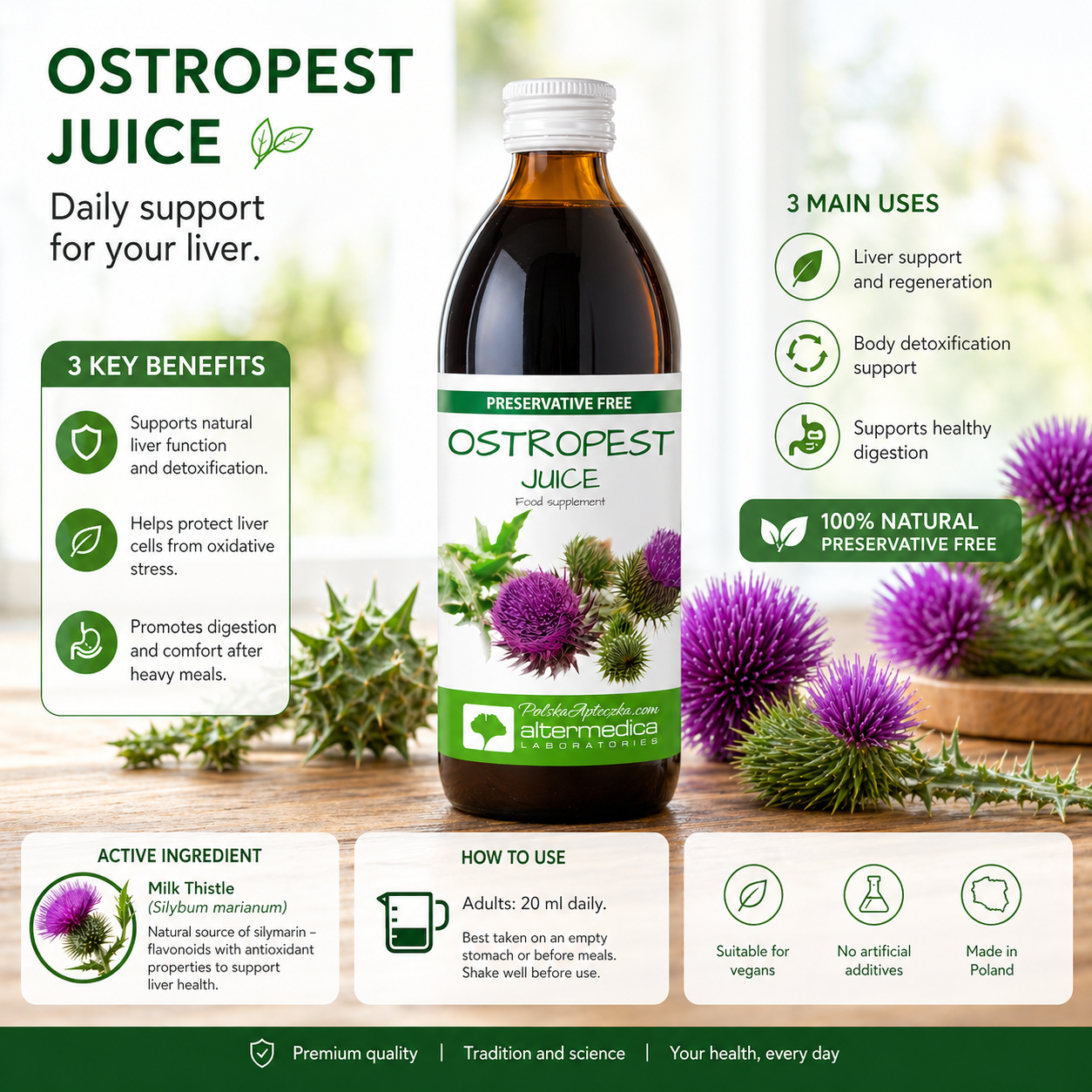 OSTROPEST JUICE

Daily support for your liver.

3 KEY BENEFITS

Supports natural liver function and detoxification.

Helps protect liver cells from oxidative stress.

Promotes digestion and comfort after heavy meals.

PRESERVATIVE FREE
OSTROPEST
JUICE
Food supplement

PolskaApteczka.com
altermedica
LABORATORIES

3 MAIN USES

Liver support and regeneration

Body detoxification support

Supports healthy digestion

100% NATURAL
PRESERVATIVE FREE

ACTIVE INGREDIENT

Milk Thistle
(Silybum marianum)
Natural source of silymarin – flavonoids with antioxidant properties to support liver health.

HOW TO USE

Adults: 20 ml daily.

Best taken on an empty stomach or before meals. Shake well before use.

Suitable for vegans

No artificial additives

Made in Poland

Premium quality | Tradition and science | Your health, every day